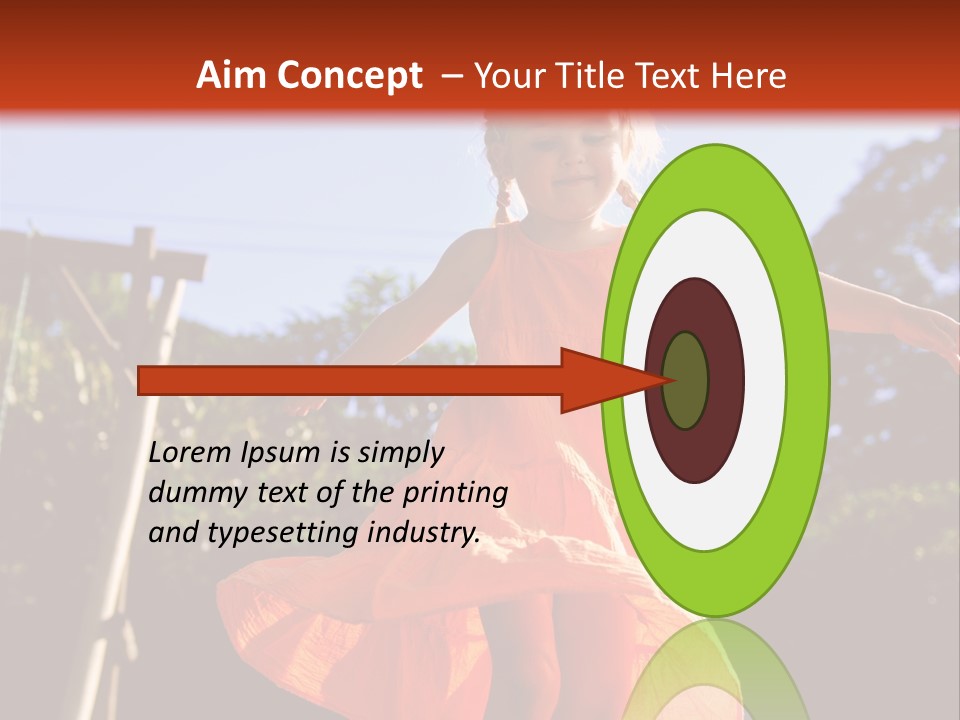 Aim Concept – Your Title Text Here

Lorem Ipsum is simply dummy text of the printing and typesetting industry.